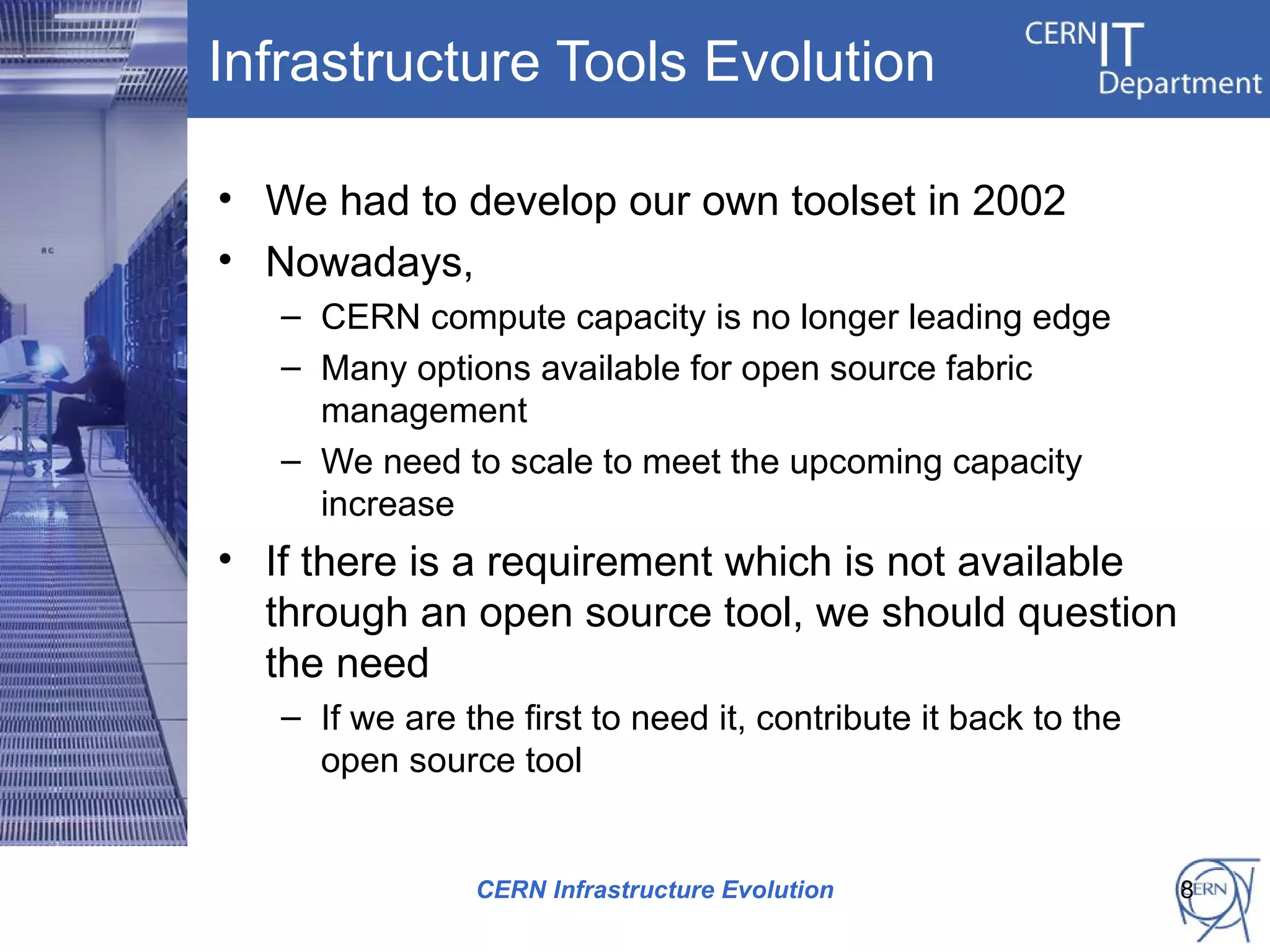 Infrastructure Tools Evolution

CERN IT Department

• We had to develop our own toolset in 2002
• Nowadays,
– CERN compute capacity is no longer leading edge
– Many options available for open source fabric management
– We need to scale to meet the upcoming capacity increase
• If there is a requirement which is not available through an open source tool, we should question the need
– If we are the first to need it, contribute it back to the open source tool

CERN Infrastructure Evolution

8

CERN